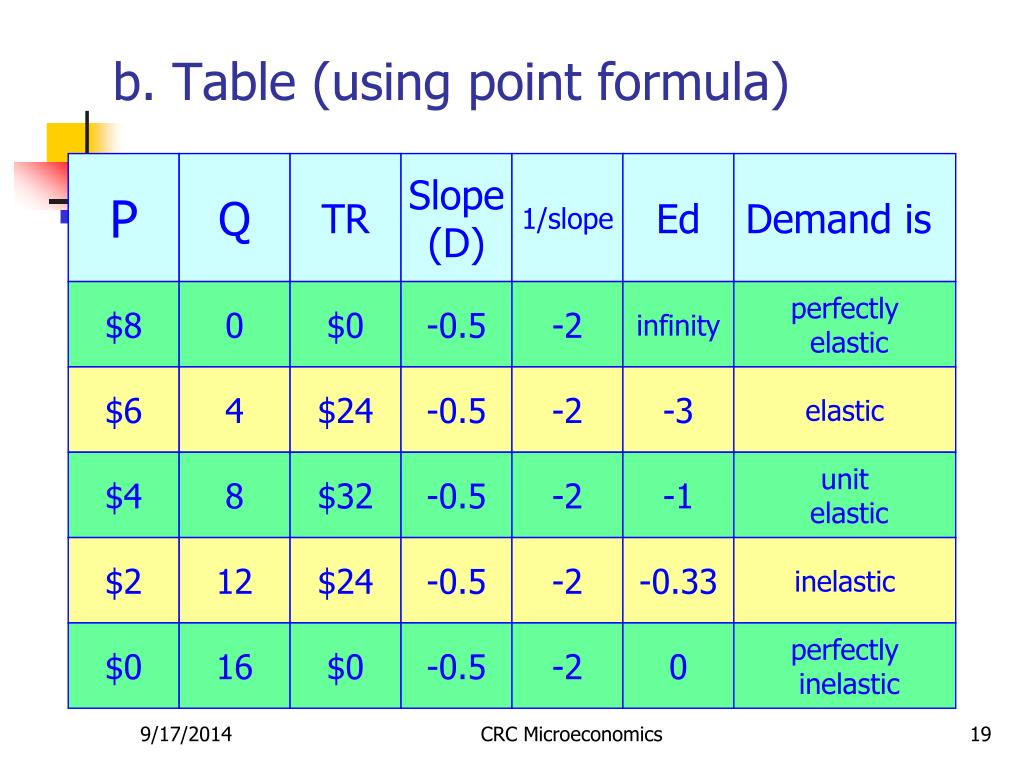 b. Table (using point formula)

| P | Q | TR | Slope (D) | 1/slope | Ed | Demand is |
|---|---|---|---|---|---|---|
| \$8 | 0 | \$0 | -0.5 | -2 | infinity | perfectly elastic |
| \$6 | 4 | \$24 | -0.5 | -2 | -3 | elastic |
| \$4 | 8 | \$32 | -0.5 | -2 | -1 | unit elastic |
| \$2 | 12 | \$24 | -0.5 | -2 | -0.33 | inelastic |
| \$0 | 16 | \$0 | -0.5 | -2 | 0 | perfectly inelastic |

9/17/2014 CRC Microeconomics 19